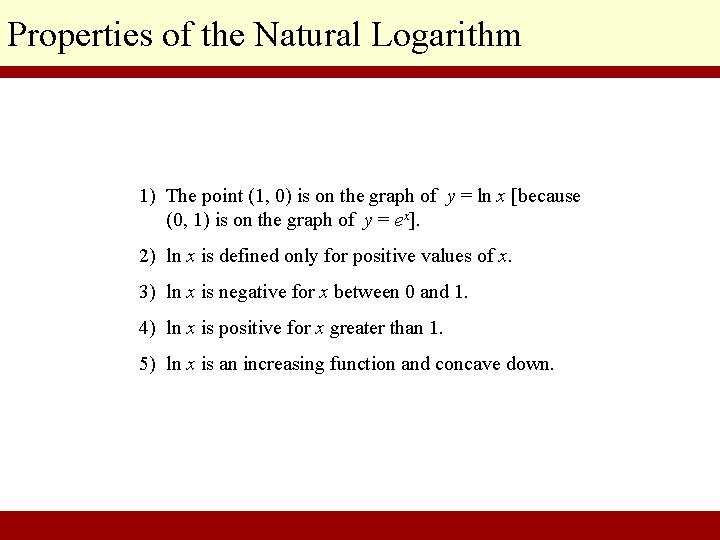 Properties of the Natural Logarithm

1) The point (1, 0) is on the graph of $y = \ln x$ [because (0, 1) is on the graph of $y = e^x$].

2) $\ln x$ is defined only for positive values of $x$.

3) $\ln x$ is negative for $x$ between 0 and 1.

4) $\ln x$ is positive for $x$ greater than 1.

5) $\ln x$ is an increasing function and concave down.